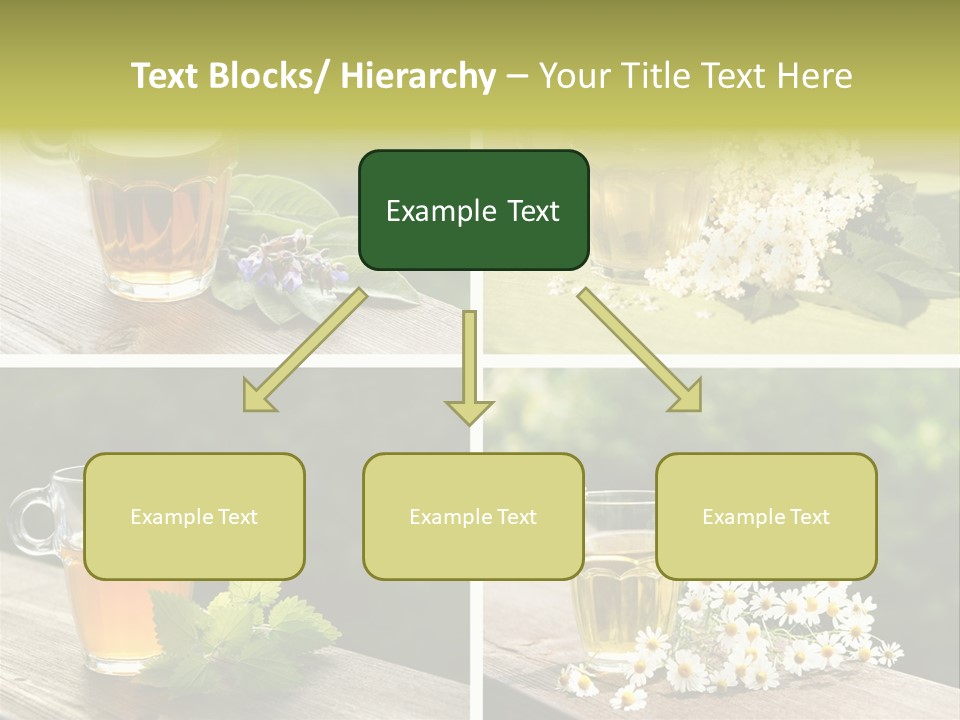 Text Blocks/ Hierarchy – Your Title Text Here

Example Text

Example Text

Example Text

Example Text